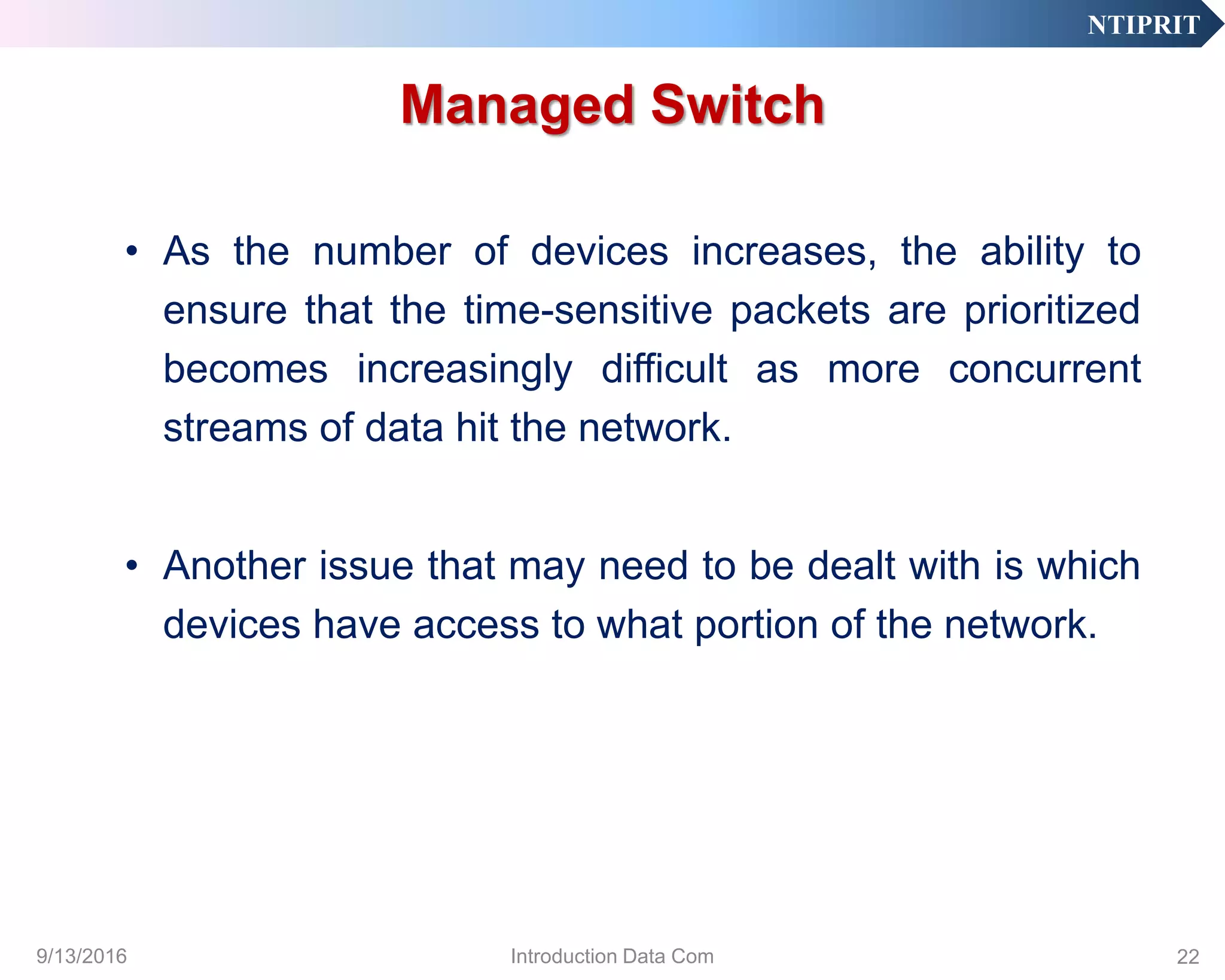 NTIPRIT

Managed Switch

• As the number of devices increases, the ability to ensure that the time-sensitive packets are prioritized becomes increasingly difficult as more concurrent streams of data hit the network.

• Another issue that may need to be dealt with is which devices have access to what portion of the network.

9/13/2016

Introduction Data Com

22